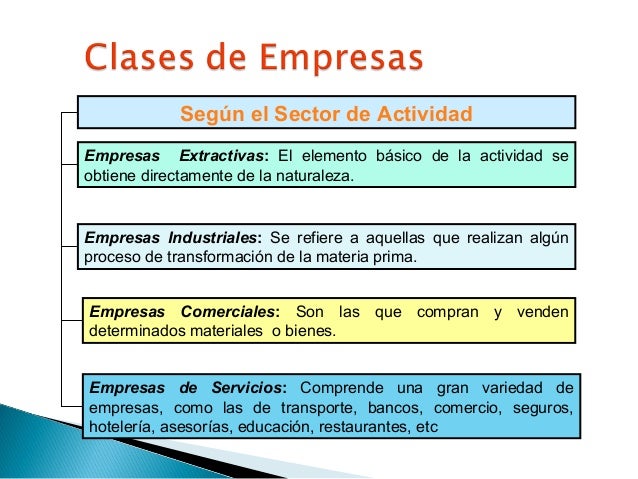 Clases de Empresas

Según el Sector de Actividad

Empresas Extractivas: El elemento básico de la actividad se obtiene directamente de la naturaleza.

Empresas Industriales: Se refiere a aquellas que realizan algún proceso de transformación de la materia prima.

Empresas Comerciales: Son las que compran y venden determinados materiales o bienes.

Empresas de Servicios: Comprende una gran variedad de empresas, como las de transporte, bancos, comercio, seguros, hotelería, asesorías, educación, restaurantes, etc